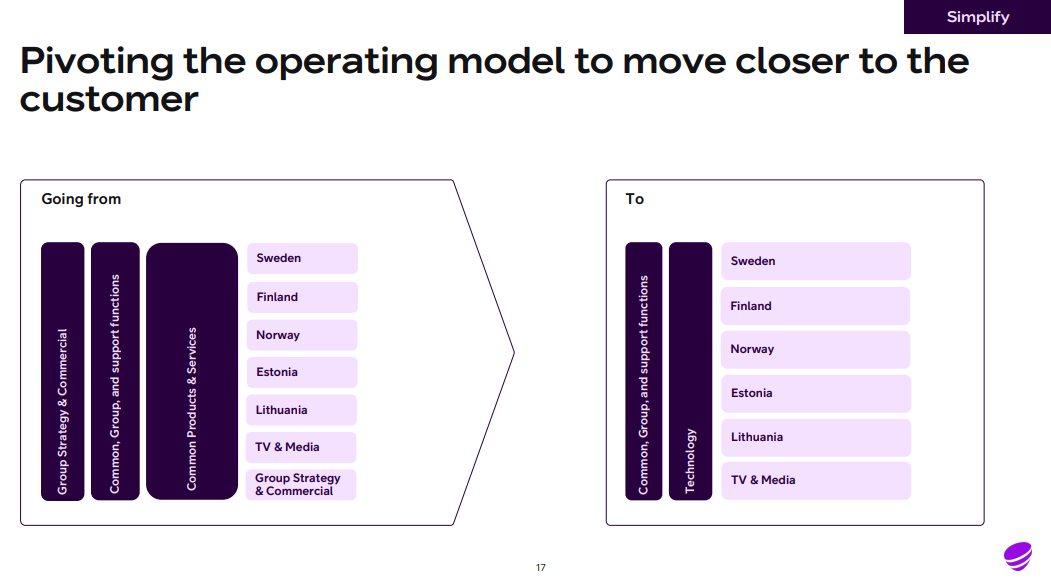 Simplify

Pivoting the operating model to move closer to the customer

Going from

Group Strategy & Commercial

Common, Group, and support functions

Common Products & Services

Sweden

Finland

Norway

Estonia

Lithuania

TV & Media

Group Strategy & Commercial

To

Common, Group, and support functions

Technology

Sweden

Finland

Norway

Estonia

Lithuania

TV & Media

17